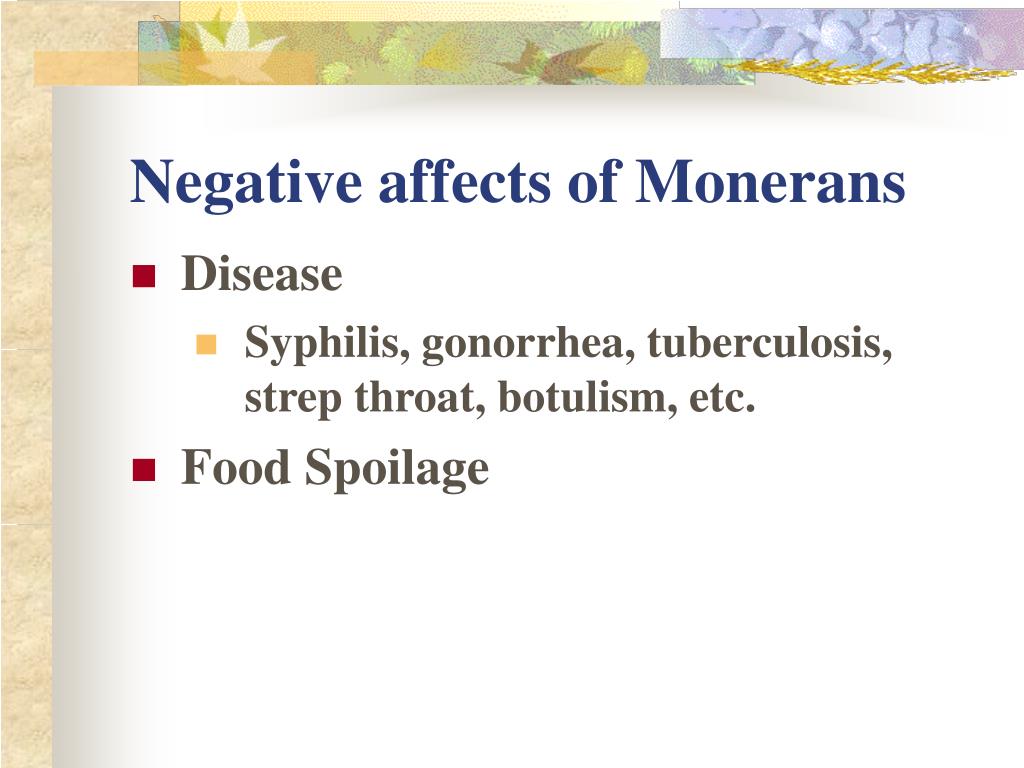 Negative affects of Monerans

Disease

Syphilis, gonorrhea, tuberculosis, strep throat, botulism, etc.

Food Spoilage